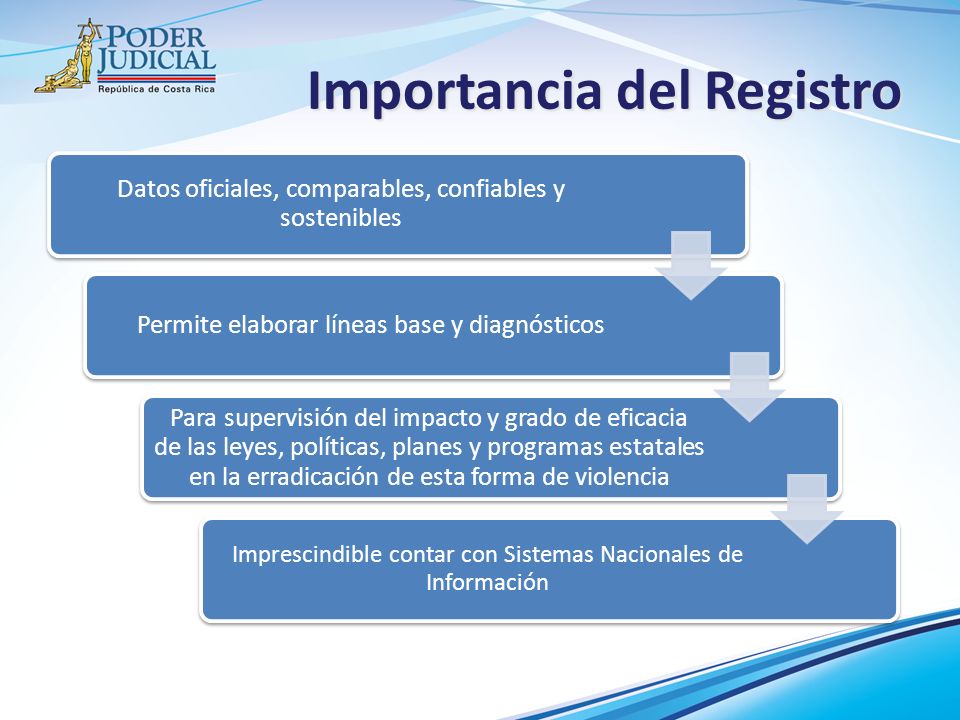 PODER JUDICIAL
República de Costa Rica

Importancia del Registro

Datos oficiales, comparables, confiables y sostenibles

Permite elaborar líneas base y diagnósticos

Para supervisión del impacto y grado de eficacia de las leyes, políticas, planes y programas estatales en la erradicación de esta forma de violencia

Imprescindible contar con Sistemas Nacionales de Información